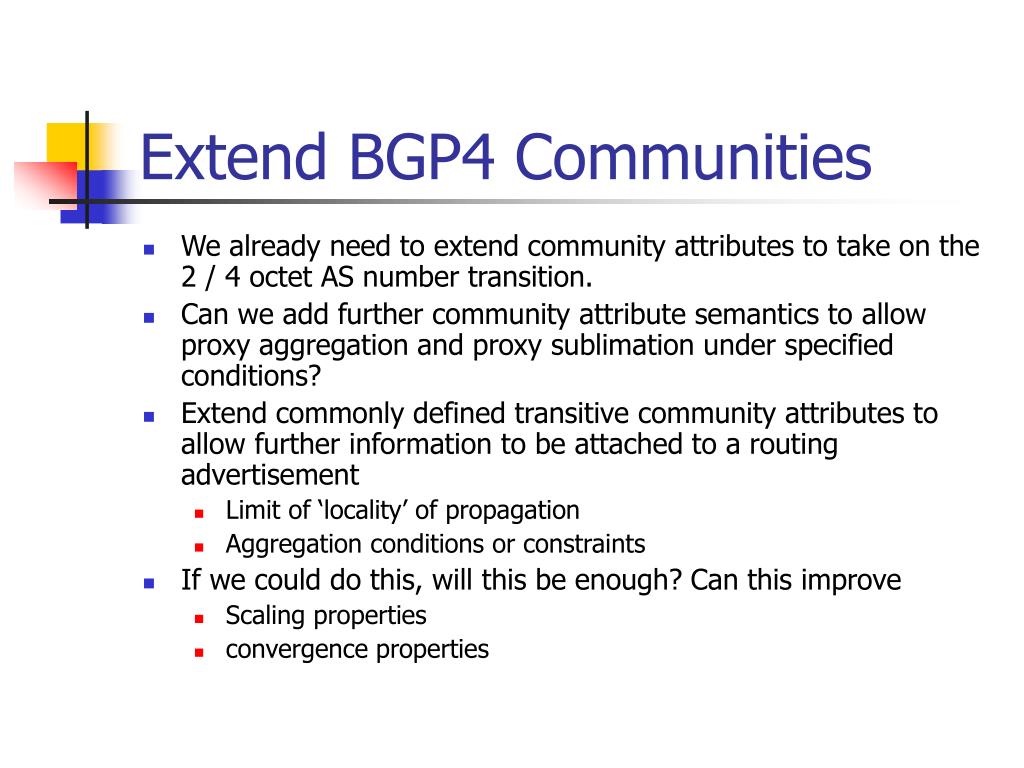 Extend BGP4 Communities

- We already need to extend community attributes to take on the 2 / 4 octet AS number transition.
- Can we add further community attribute semantics to allow proxy aggregation and proxy sublimation under specified conditions?
- Extend commonly defined transitive community attributes to allow further information to be attached to a routing advertisement
  - Limit of ‘locality’ of propagation
  - Aggregation conditions or constraints
- If we could do this, will this be enough? Can this improve
  - Scaling properties
  - convergence properties